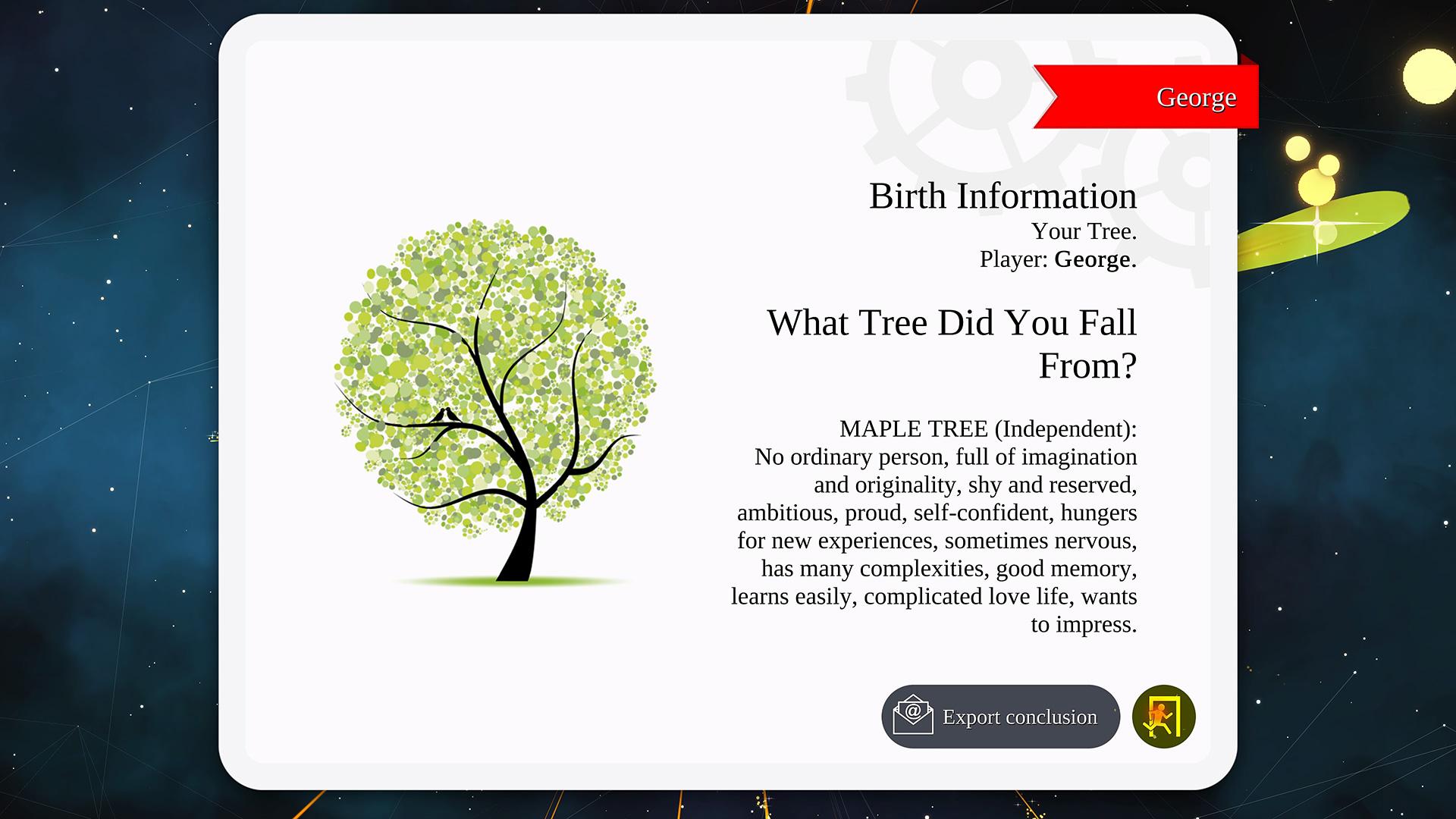 George

Birth Information
Your Tree.
Player: George.

What Tree Did You Fall From?

MAPLE TREE (Independent):
No ordinary person, full of imagination and originality, shy and reserved, ambitious, proud, self-confident, hungers for new experiences, sometimes nervous, has many complexities, good memory, learns easily, complicated love life, wants to impress.

Export conclusion